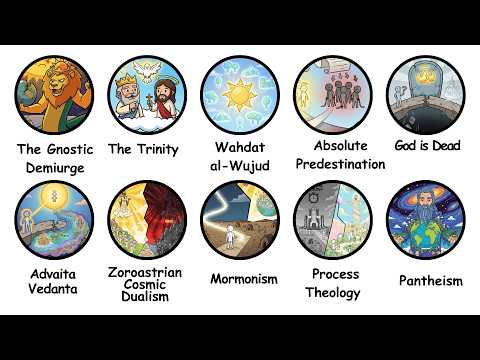 The Gnostic Demiurge

The Trinity

Wahdat al-Wujud

Absolute Predestination

God is Dead

Advaita Vedanta

Zoroastrian Cosmic Dualism

Mormonism

Process Theology

Pantheism